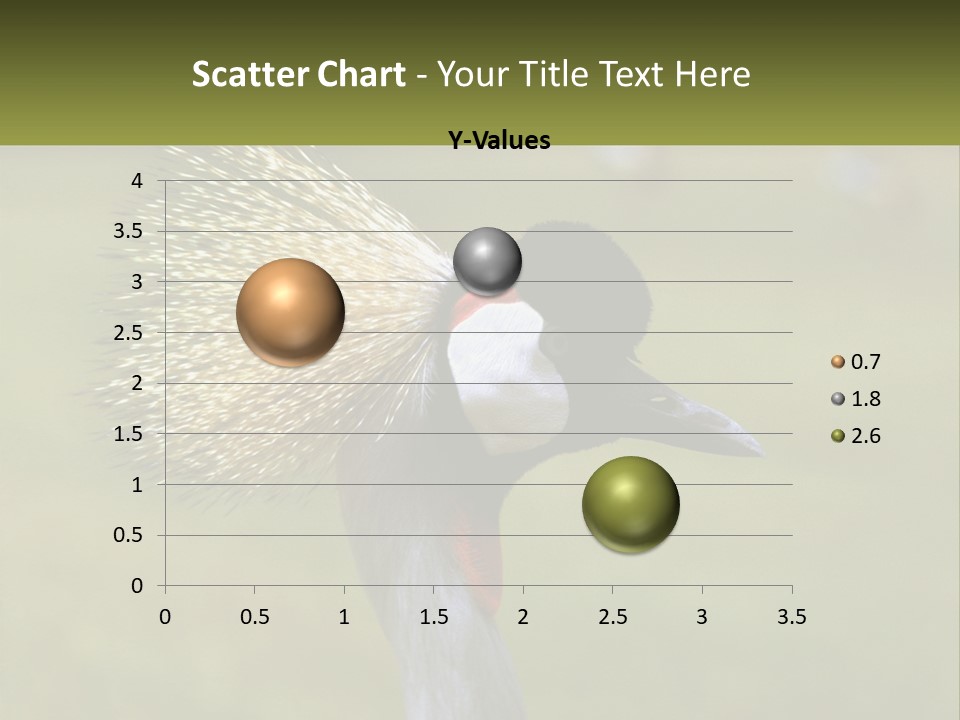 Scatter Chart - Your Title Text Here

Y-Values

4
3.5
3
2.5
2
1.5
1
0.5
0

0 0.5 1 1.5 2 2.5 3 3.5

0.7
1.8
2.6